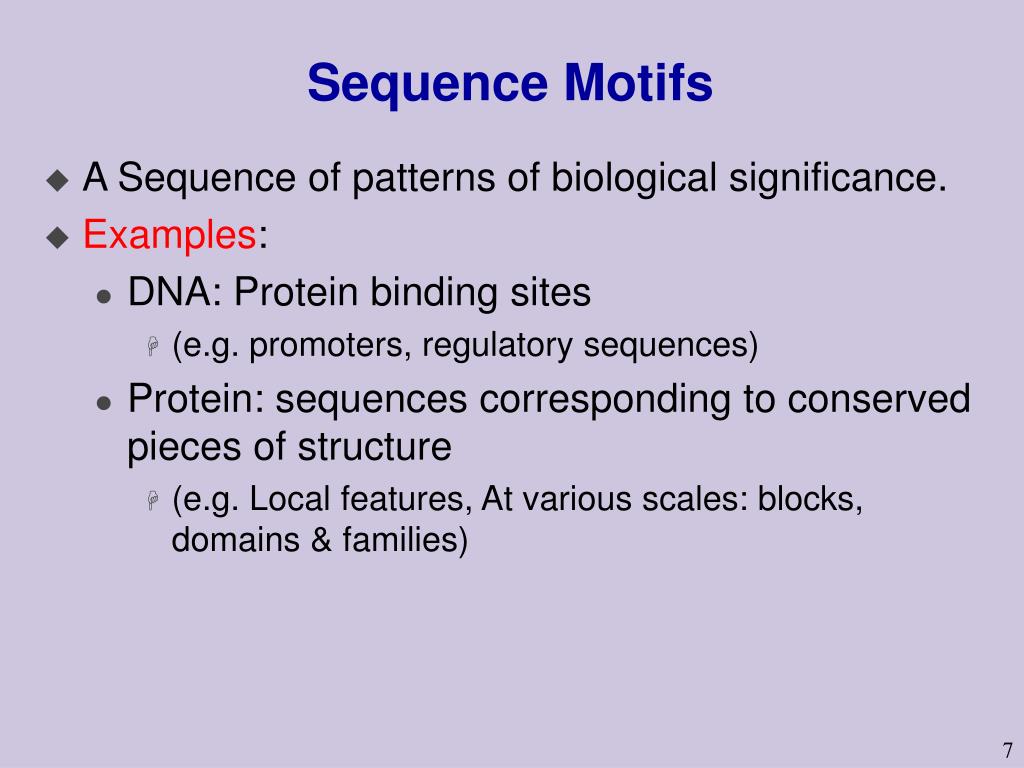 Sequence Motifs

A Sequence of patterns of biological significance.

Examples:

DNA: Protein binding sites

(e.g. promoters, regulatory sequences)

Protein: sequences corresponding to conserved pieces of structure

(e.g. Local features, At various scales: blocks, domains & families)

7